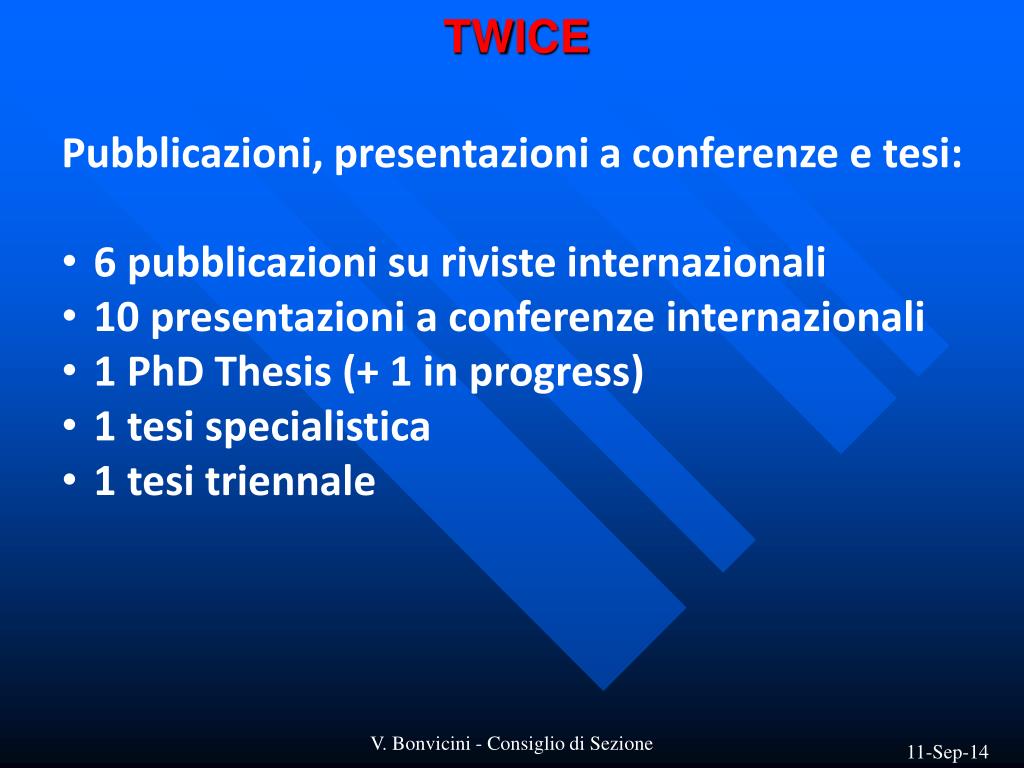 TWICE

Pubblicazioni, presentazioni a conferenze e tesi:

• 6 pubblicazioni su riviste internazionali
• 10 presentazioni a conferenze internazionali
• 1 PhD Thesis (+ 1 in progress)
• 1 tesi specialistica
• 1 tesi triennale

V. Bonvicini - Consiglio di Sezione

11-Sep-14